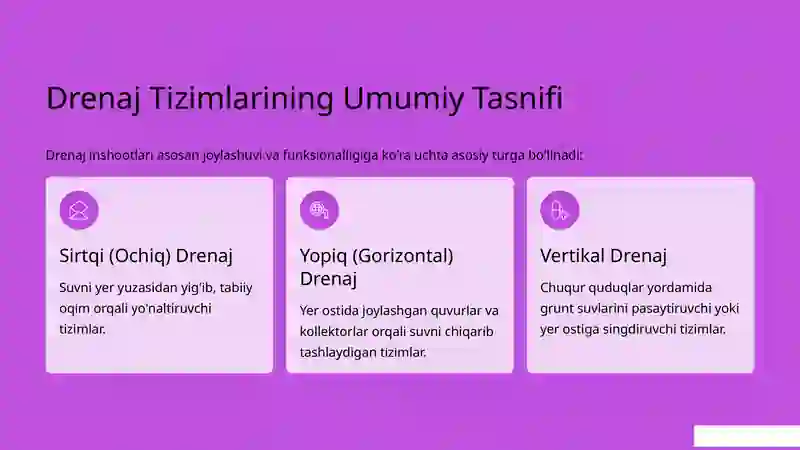 Drenaj Tizimlarining Umumiy Tasnifi

Drenaj inshootlari asosan joylashuvi va funksionalligiga ko'ra uchta asosiy turga bo'linadi:

Sirtqi (Ochiq) Drenaj

Suvni yer yuzasidan yig'ib, tabiiy oqim orqali yo'naltiruvchi tizimlar.

Yopiq (Gorizontal) Drenaj

Yer ostida joylashgan quvurlar va kollektorlar orqali suvni chiqarib tashlaydigan tizimlar.

Vertikal Drenaj

Chuqur quduqlar yordamida grunt suvlarini pasaytiruvchi yoki yer ostiga singdiruvchi tizimlar.